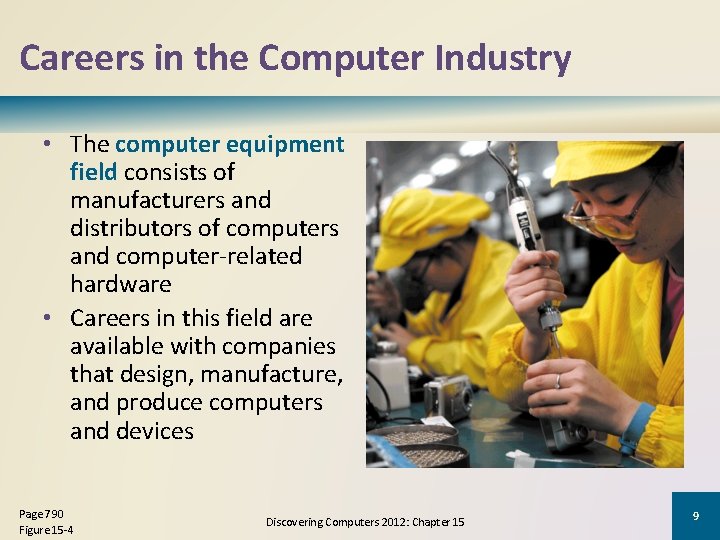 Careers in the Computer Industry

• The computer equipment field consists of manufacturers and distributors of computers and computer-related hardware
• Careers in this field are available with companies that design, manufacture, and produce computers and devices

Page 790
Figure 15-4

Discovering Computers 2012: Chapter 15

9